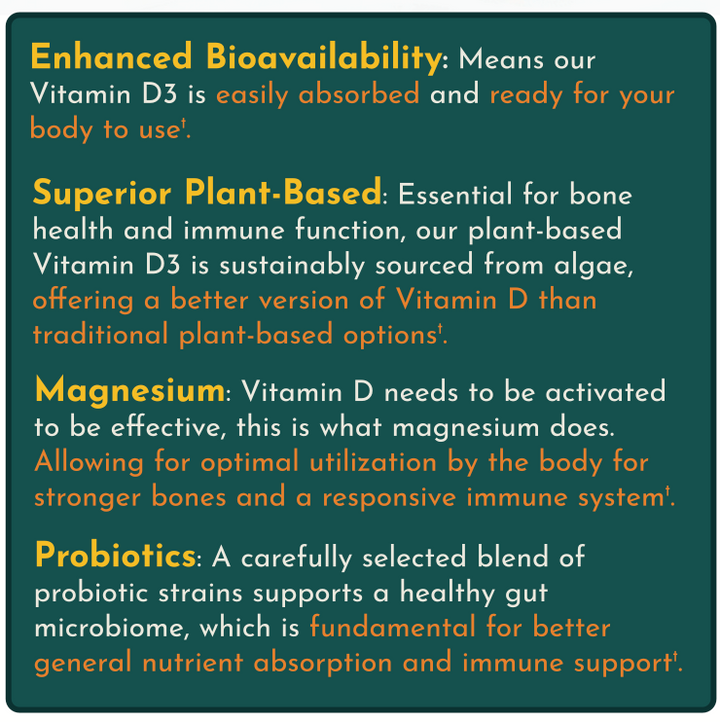 Enhanced Bioavailability: Means our Vitamin D3 is easily absorbed and ready for your body to use†.

Superior Plant-Based: Essential for bone health and immune function, our plant-based Vitamin D3 is sustainably sourced from algae, offering a better version of Vitamin D than traditional plant-based options†.

Magnesium: Vitamin D needs to be activated to be effective, this is what magnesium does. Allowing for optimal utilization by the body for stronger bones and a responsive immune system†.

Probiotics: A carefully selected blend of probiotic strains supports a healthy gut microbiome, which is fundamental for better general nutrient absorption and immune support†.